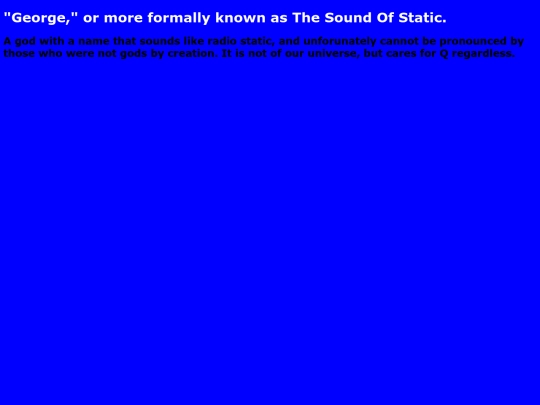 "George," or more formally known as The Sound Of Static.

A god with a name that sounds like radio static, and unforunately cannot be pronounced by those who were not gods by creation. It is not of our universe, but cares for Q regardless.